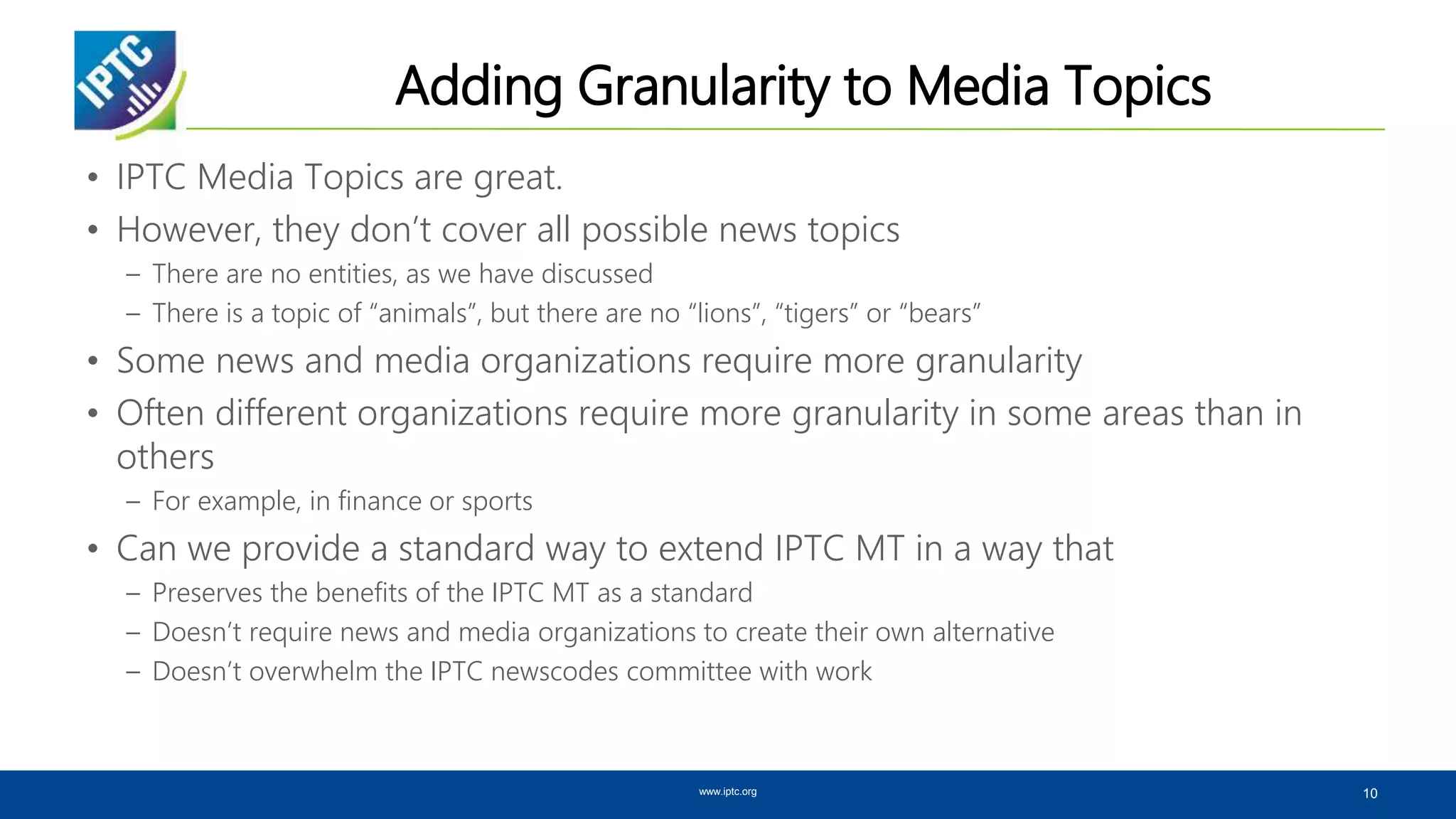 IPTC

Adding Granularity to Media Topics

• IPTC Media Topics are great.
• However, they don’t cover all possible news topics
– There are no entities, as we have discussed
– There is a topic of “animals”, but there are no “lions”, “tigers” or “bears”
• Some news and media organizations require more granularity
• Often different organizations require more granularity in some areas than in others
– For example, in finance or sports
• Can we provide a standard way to extend IPTC MT in a way that
– Preserves the benefits of the IPTC MT as a standard
– Doesn’t require news and media organizations to create their own alternative
– Doesn’t overwhelm the IPTC newscodes committee with work

www.iptc.org

10